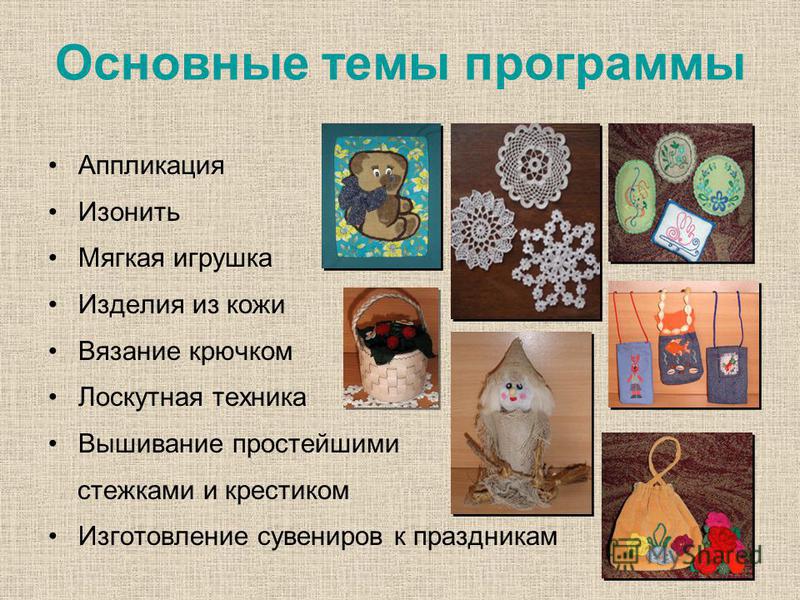 Основные темы программы

• Аппликация
• Изонить
• Мягкая игрушка
• Изделия из кожи
• Вязание крючком
• Лоскутная техника
• Вышивание простейшими стежками и крестиком
• Изготовление сувениров к праздникам

MyShared